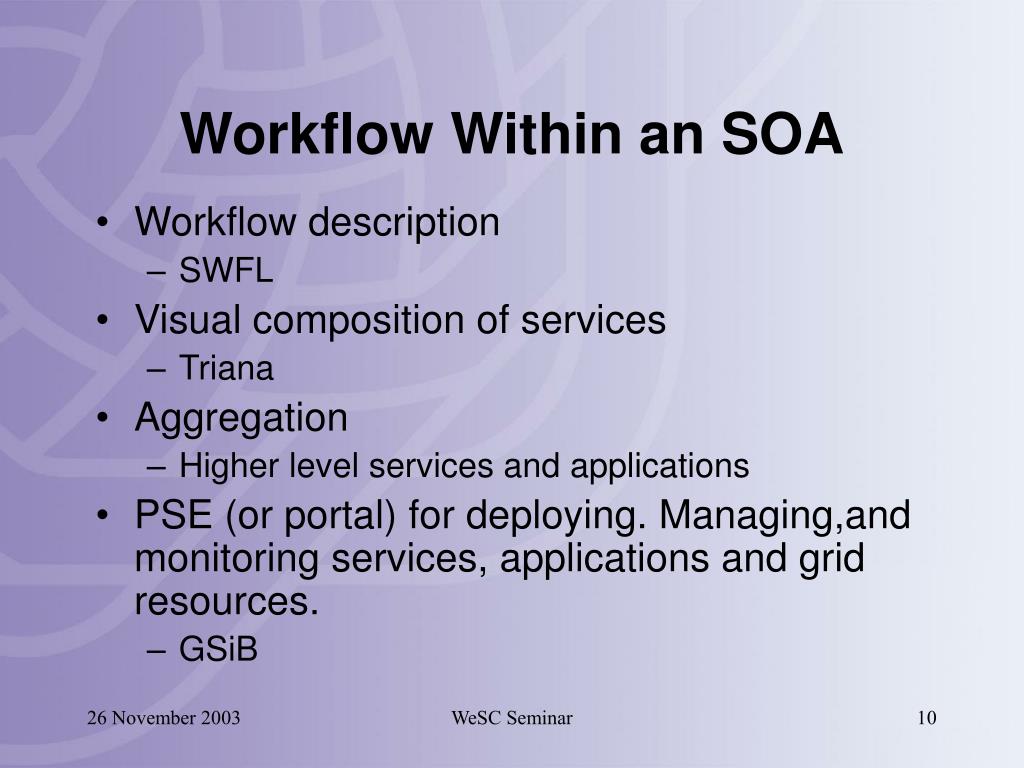 Workflow Within an SOA

• Workflow description
– SWFL
• Visual composition of services
– Triana
• Aggregation
– Higher level services and applications
• PSE (or portal) for deploying. Managing,and monitoring services, applications and grid resources.
– GSiB

26 November 2003

WeSC Seminar

10